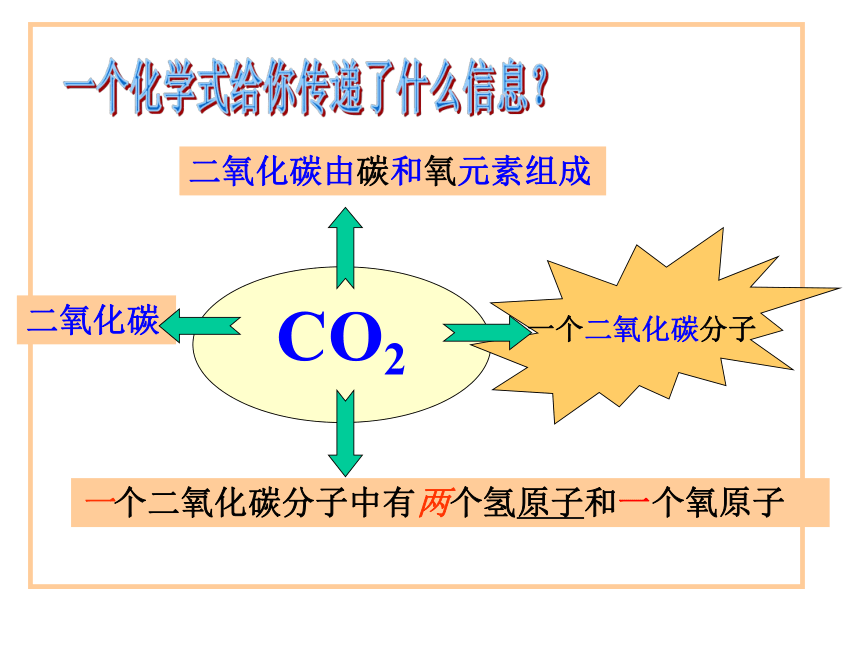 一个化学式给你传递了什么信息？

二氧化碳由碳和氧元素组成

二氧化碳

$CO_2$

一个二氧化碳分子

一个二氧化碳分子中有两个氢原子和一个氧原子